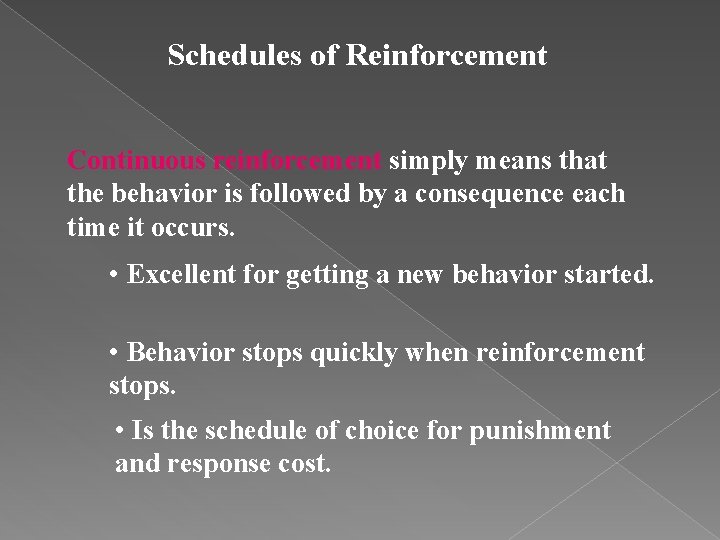 Schedules of Reinforcement

Continuous reinforcement simply means that the behavior is followed by a consequence each time it occurs.

• Excellent for getting a new behavior started.

• Behavior stops quickly when reinforcement stops.

• Is the schedule of choice for punishment and response cost.